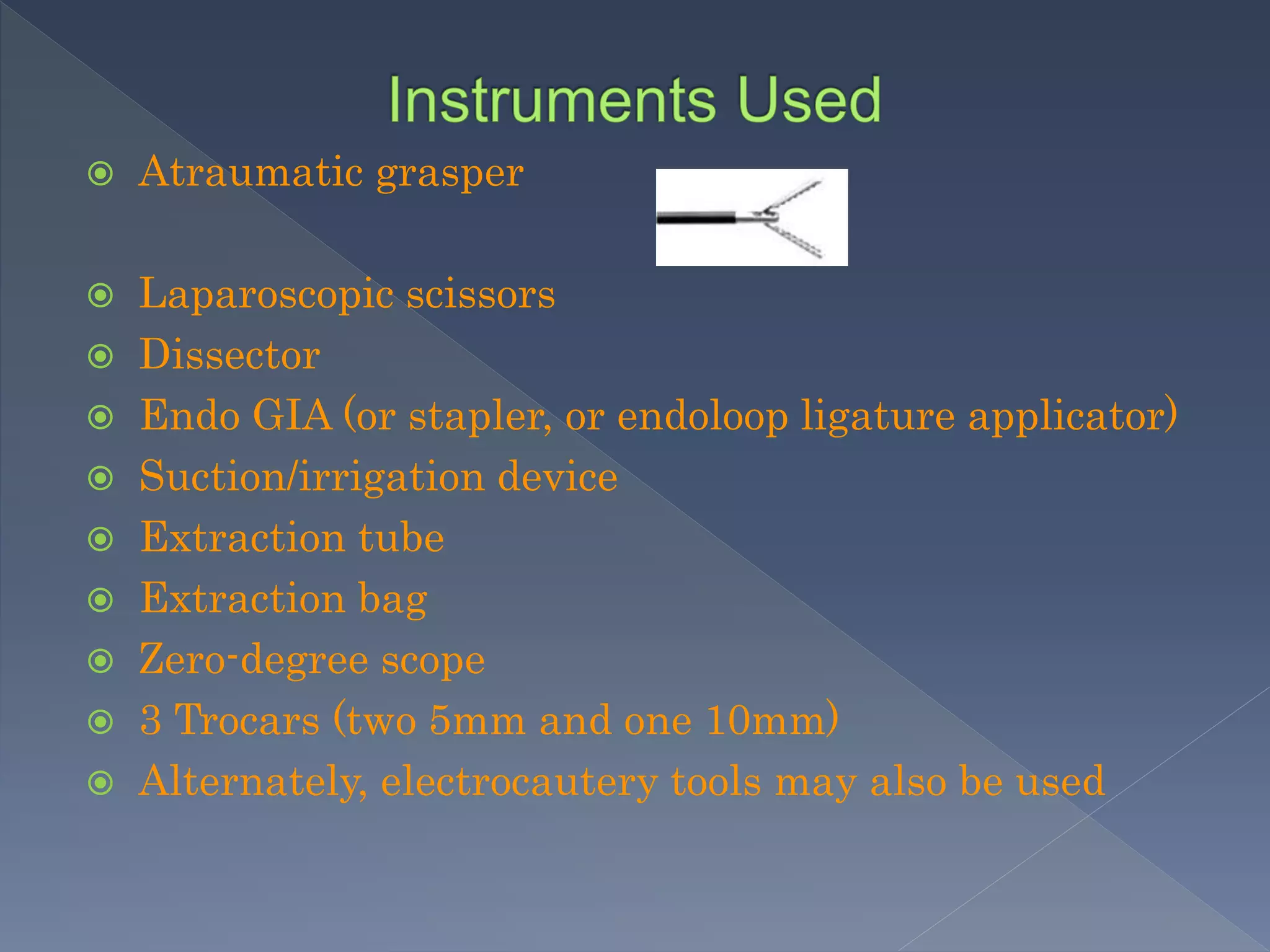 Instruments Used

- Atraumatic grasper
- Laparoscopic scissors
- Dissector
- Endo GIA (or stapler, or endoloop ligature applicator)
- Suction/irrigation device
- Extraction tube
- Extraction bag
- Zero-degree scope
- 3 Trocars (two 5mm and one 10mm)
- Alternately, electrocautery tools may also be used